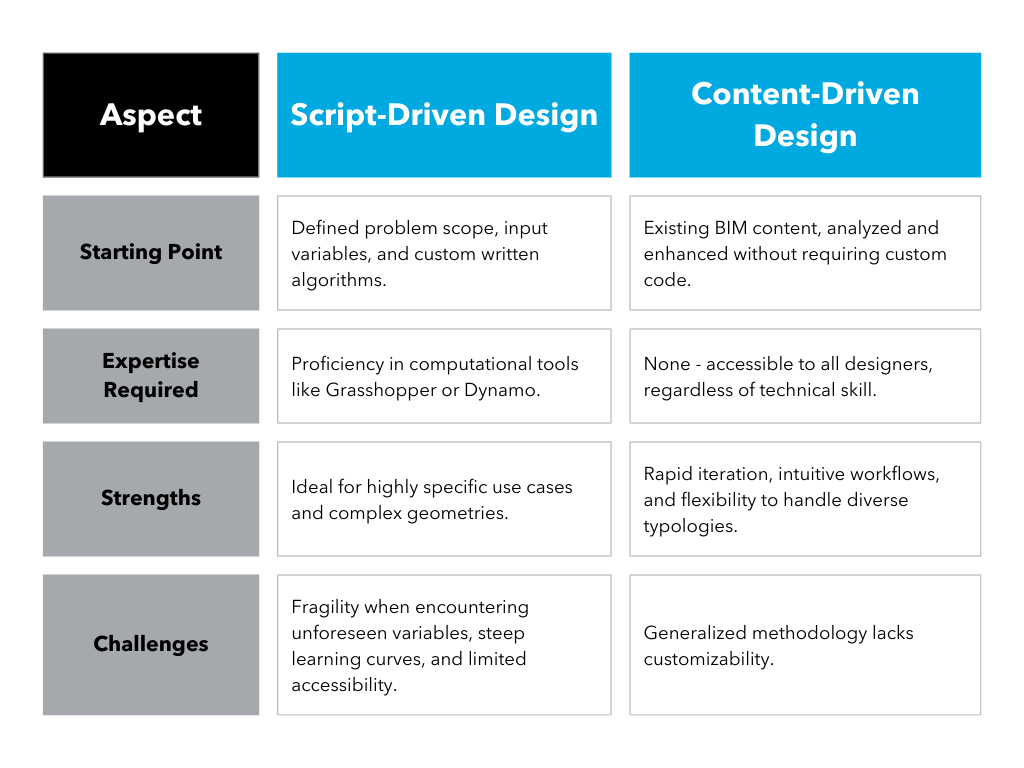 | Aspect | Script-Driven Design | Content-Driven Design |
|---|---|---|
| Starting Point | Defined problem scope, input variables, and custom written algorithms. | Existing BIM content, analyzed and enhanced without requiring custom code. |
| Expertise Required | Proficiency in computational tools like Grasshopper or Dynamo. | None - accessible to all designers, regardless of technical skill. |
| Strengths | Ideal for highly specific use cases and complex geometries. | Rapid iteration, intuitive workflows, and flexibility to handle diverse typologies. |
| Challenges | Fragility when encountering unforeseen variables, steep learning curves, and limited accessibility. | Generalized methodology lacks customizability. |